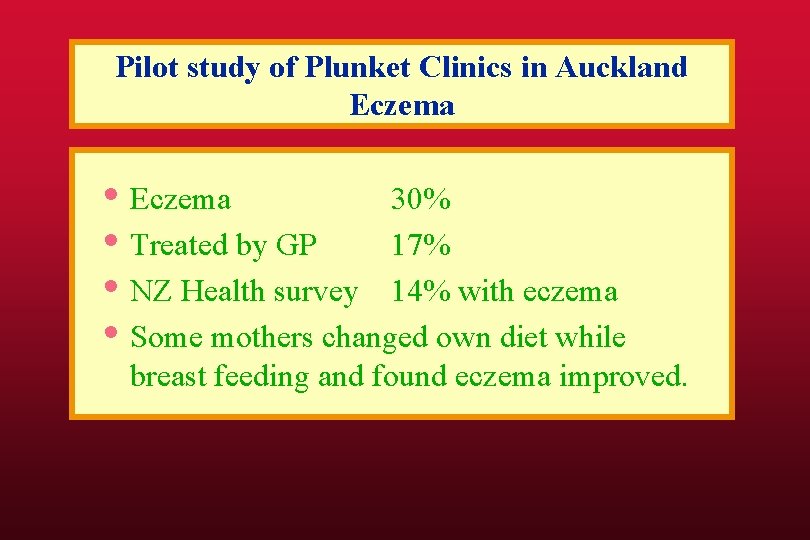 Pilot study of Plunket Clinics in Auckland
Eczema

• Eczema 30%
• Treated by GP 17%
• NZ Health survey 14% with eczema
• Some mothers changed own diet while breast feeding and found eczema improved.